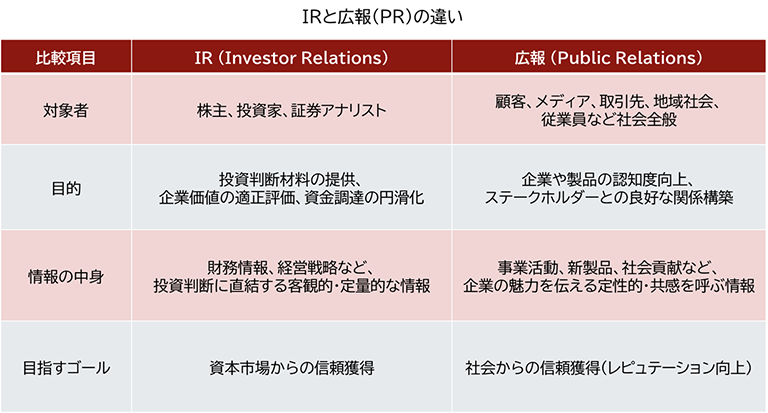 IRと広報(PR)の違い

| 比較項目 | IR（Investor Relations） | 広報（Public Relations） |
|---|---|---|
| 対象者 | 株主、投資家、証券アナリスト | 顧客、メディア、取引先、地域社会、従業員など社会全般 |
| 目的 | 投資判断材料の提供、企業価値の適正評価、資金調達の円滑化 | 企業や製品の認知度向上、ステークホルダーとの良好な関係構築 |
| 情報の中身 | 財務情報、経営戦略など、投資判断に直結する客観的・定量的な情報 | 事業活動、新製品、社会貢献など、企業の魅力を伝える定性的・共感を呼ぶ情報 |
| 目指すゴール | 資本市場からの信頼獲得 | 社会からの信頼獲得(レピュテーション向上) |